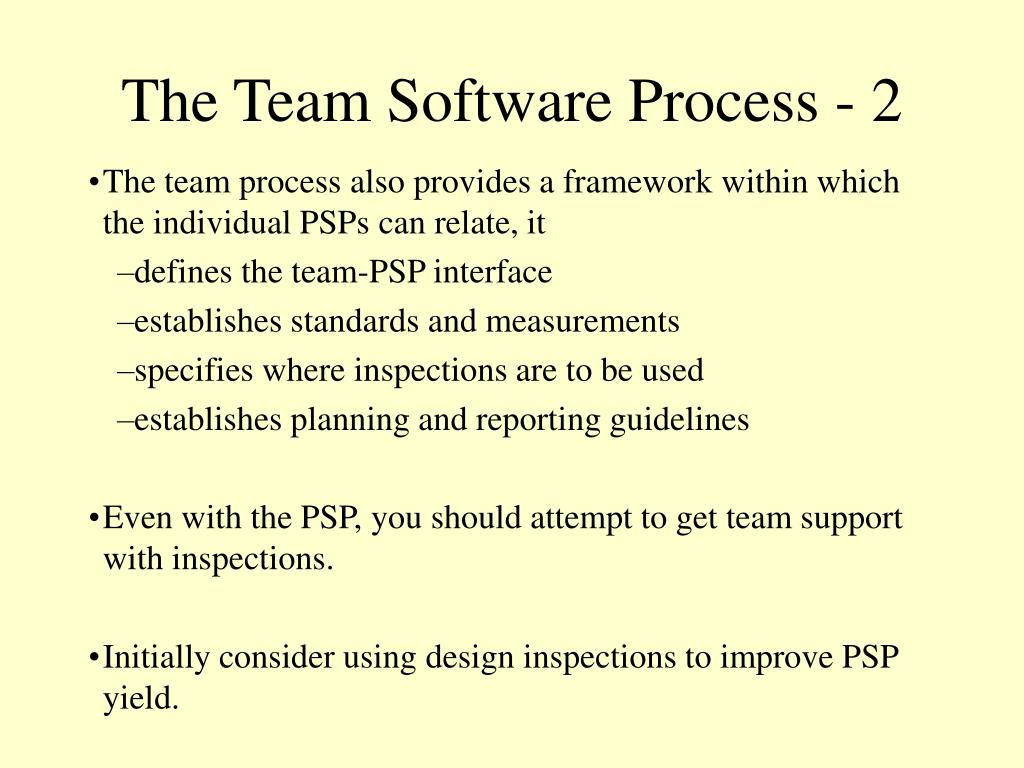 The Team Software Process - 2

•The team process also provides a framework within which the individual PSPs can relate, it

–defines the team-PSP interface

–establishes standards and measurements

–specifies where inspections are to be used

–establishes planning and reporting guidelines

•Even with the PSP, you should attempt to get team support with inspections.

•Initially consider using design inspections to improve PSP yield.